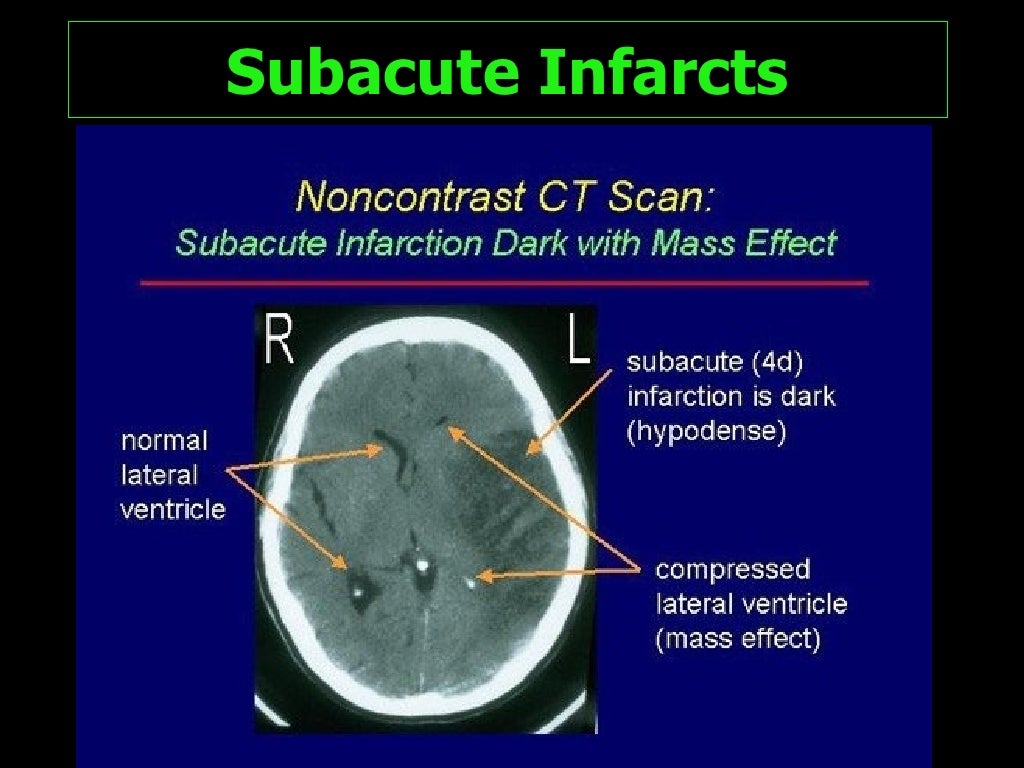 Subacute Infarcts

Noncontrast CT Scan:
Subacute Infarction Dark with Mass Effect

R

L

normal lateral ventricle

subacute (4d) infarction is dark (hypodense)

compressed lateral ventricle (mass effect)